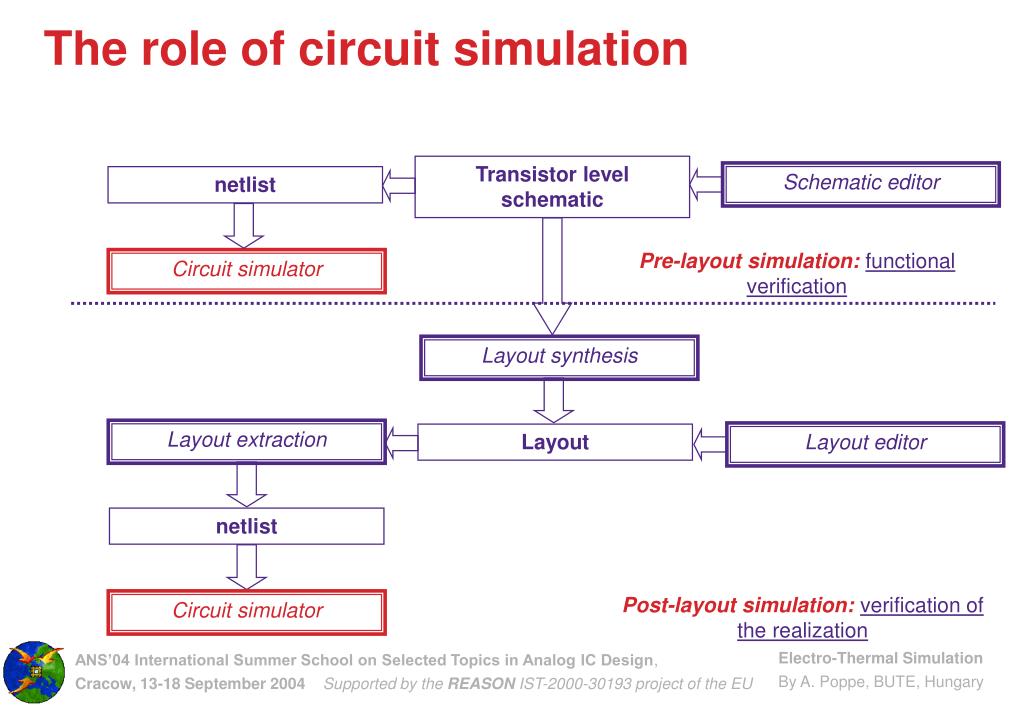 The role of circuit simulation

netlist

Transistor level schematic

Schematic editor

Circuit simulator

Pre-layout simulation: functional verification

Layout synthesis

Layout extraction

Layout

Layout editor

netlist

Circuit simulator

Post-layout simulation: verification of the realization

ANS'04 International Summer School on Selected Topics in Analog IC Design, Cracow, 13-18 September 2004 Supported by the REASON IST-2000-30193 project of the EU

Electro-Thermal Simulation
By A. Poppe, BUTE, Hungary